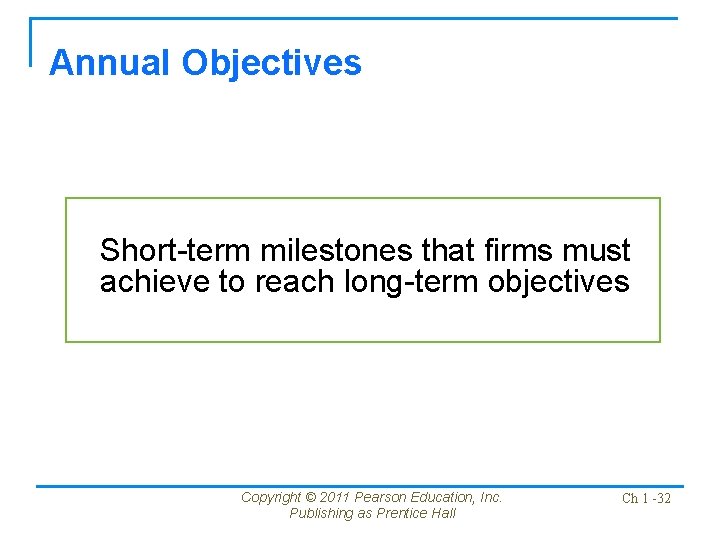 Annual Objectives

Short-term milestones that firms must achieve to reach long-term objectives

Copyright © 2011 Pearson Education, Inc.
Publishing as Prentice Hall

Ch 1 -32